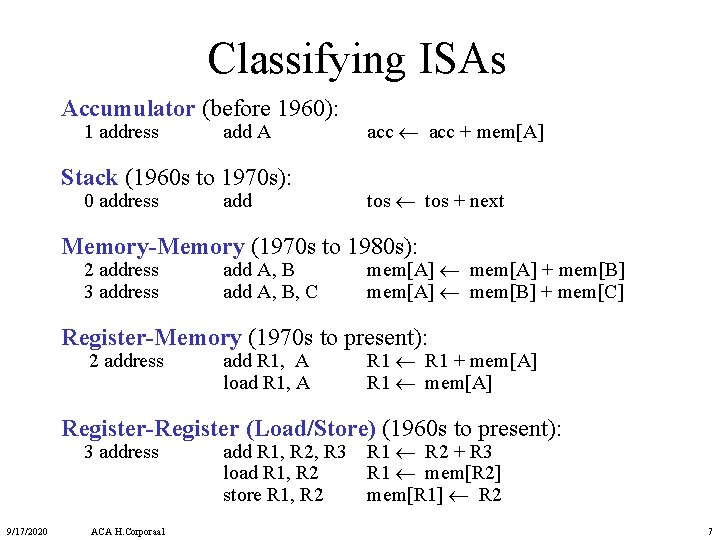 Classifying ISAs

Accumulator (before 1960):
1 address add A acc $\leftarrow$ acc + mem[A]

Stack (1960s to 1970s):
0 address add tos $\leftarrow$ tos + next

Memory-Memory (1970s to 1980s):
2 address add A, B mem[A] $\leftarrow$ mem[A] + mem[B]
3 address add A, B, C mem[A] $\leftarrow$ mem[B] + mem[C]

Register-Memory (1970s to present):
2 address add R1, A R1 $\leftarrow$ R1 + mem[A]
load R1, A R1 $\leftarrow$ mem[A]

Register-Register (Load/Store) (1960s to present):
3 address add R1, R2, R3 R1 $\leftarrow$ R2 + R3
load R1, R2 R1 $\leftarrow$ mem[R2]
store R1, R2 mem[R1] $\leftarrow$ R2

9/17/2020 ACA H.Corporaal 7